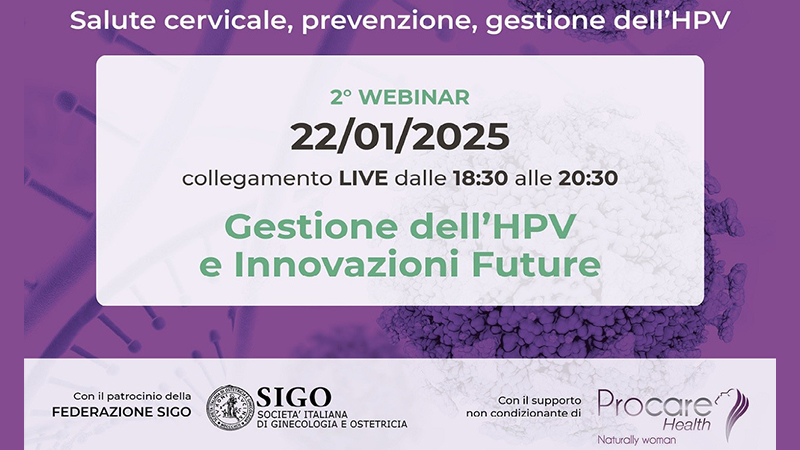 Salute cervicale, prevenzione, gestione dell'HPV

2° WEBINAR
22/01/2025
collegamento LIVE dalle 18:30 alle 20:30

Gestione dell'HPV e Innovazioni Future

Con il patrocinio della FEDERAZIONE SIGO

SIGO
SOCIETA' ITALIANA DI GINECOLOGIA E OSTETRICIA

Con il supporto non condizionante di

Procare Health
Naturally woman